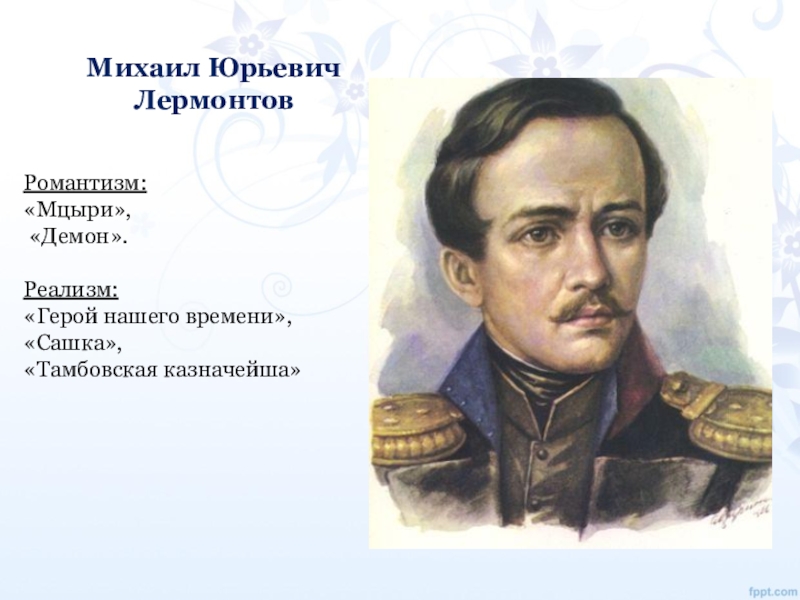 Михаил Юрьевич Лермонтов

Романтизм:
«Мцыри»,
«Демон».

Реализм:
«Герой нашего времени»,
«Сашка»,
«Тамбовская казначейша»

fppt.com